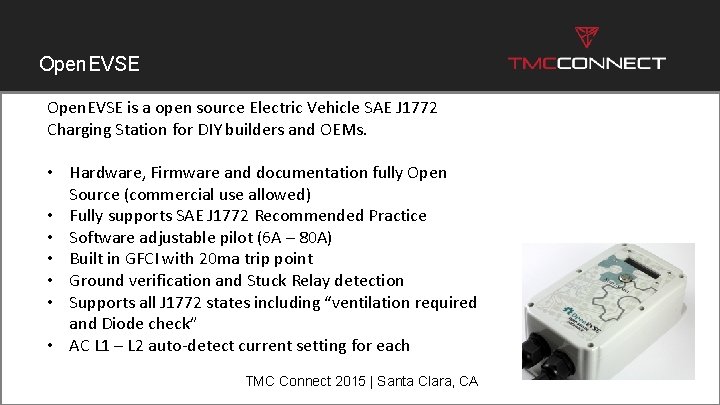 OpenEVSE

TMCCONNECT

OpenEVSE is a open source Electric Vehicle SAE J1772 Charging Station for DIY builders and OEMs.

• Hardware, Firmware and documentation fully Open Source (commercial use allowed)
• Fully supports SAE J1772 Recommended Practice
• Software adjustable pilot (6A – 80A)
• Built in GFCI with 20ma trip point
• Ground verification and Stuck Relay detection
• Supports all J1772 states including “ventilation required and Diode check”
• AC L1 – L2 auto-detect current setting for each

OpenEVSE

TMC Connect 2015 | Santa Clara, CA